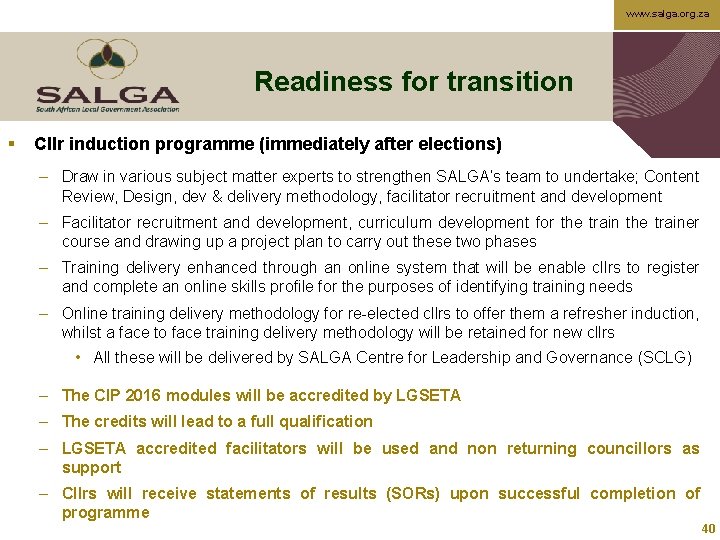 www.salga.org.za

SALGA
South African Local Government Association

Readiness for transition

▪ Cllr induction programme (immediately after elections)

– Draw in various subject matter experts to strengthen SALGA's team to undertake; Content Review, Design, dev & delivery methodology, facilitator recruitment and development

– Facilitator recruitment and development, curriculum development for the train the trainer course and drawing up a project plan to carry out these two phases

– Training delivery enhanced through an online system that will be enable cllrs to register and complete an online skills profile for the purposes of identifying training needs

– Online training delivery methodology for re-elected cllrs to offer them a refresher induction, whilst a face to face training delivery methodology will be retained for new cllrs

• All these will be delivered by SALGA Centre for Leadership and Governance (SCLG)

– The CIP 2016 modules will be accredited by LGSETA

– The credits will lead to a full qualification

– LGSETA accredited facilitators will be used and non returning councillors as support

– Cllrs will receive statements of results (SORs) upon successful completion of programme

40